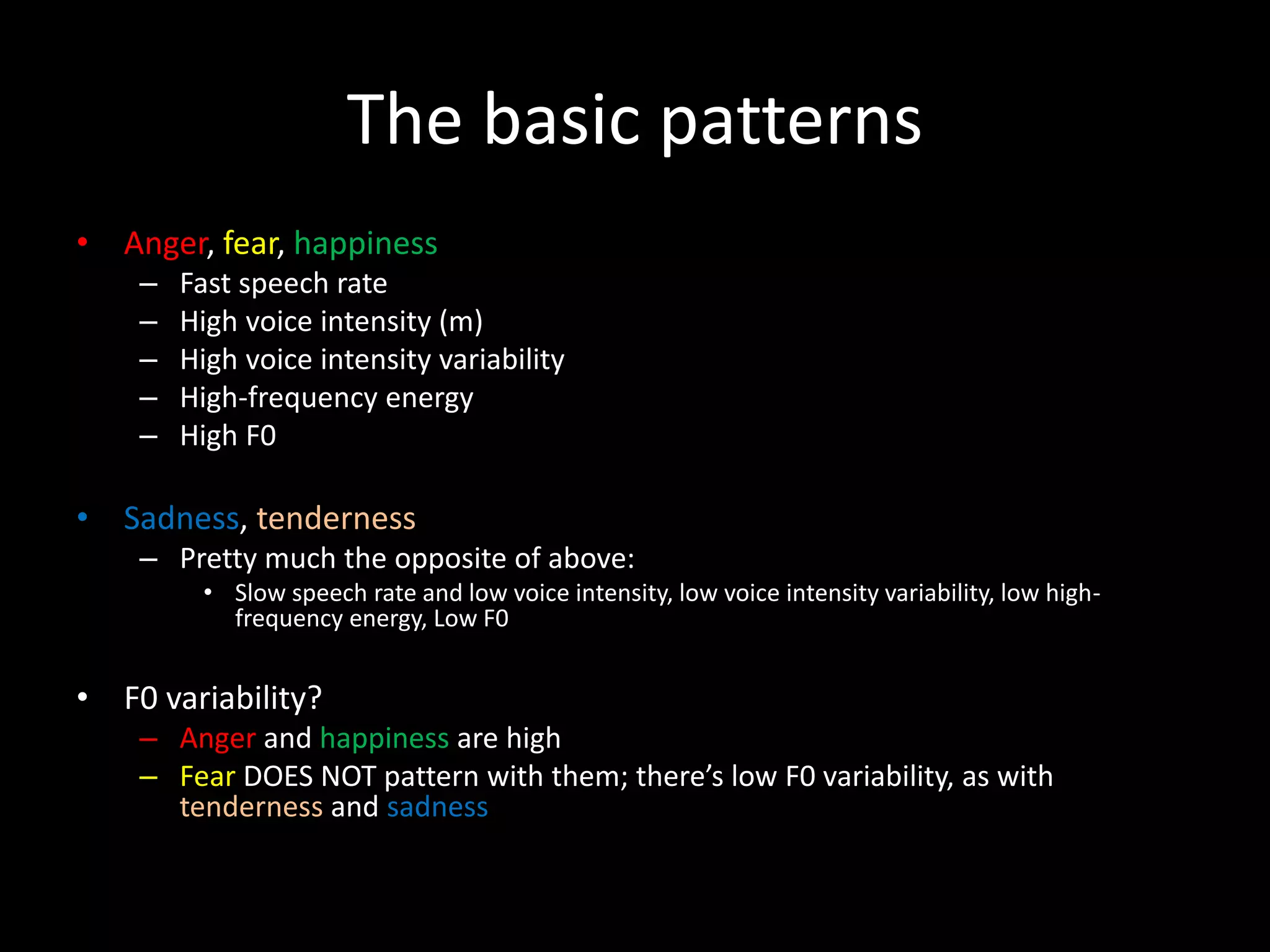 The basic patterns

• Anger, fear, happiness
– Fast speech rate
– High voice intensity (m)
– High voice intensity variability
– High-frequency energy
– High F0

• Sadness, tenderness
– Pretty much the opposite of above:
• Slow speech rate and low voice intensity, low voice intensity variability, low high-frequency energy, Low F0

• F0 variability?
– Anger and happiness are high
– Fear DOES NOT pattern with them; there's low F0 variability, as with tenderness and sadness